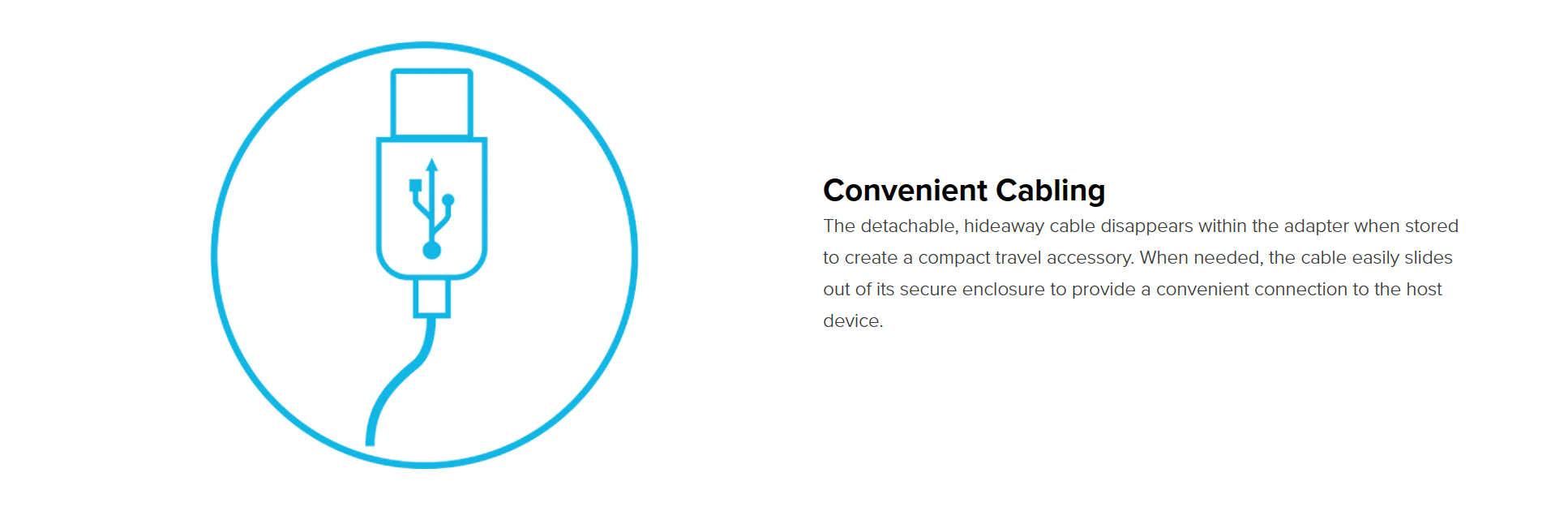 Convenient Cabling

The detachable, hideaway cable disappears within the adapter when stored to create a compact travel accessory. When needed, the cable easily slides out of its secure enclosure to provide a convenient connection to the host device.